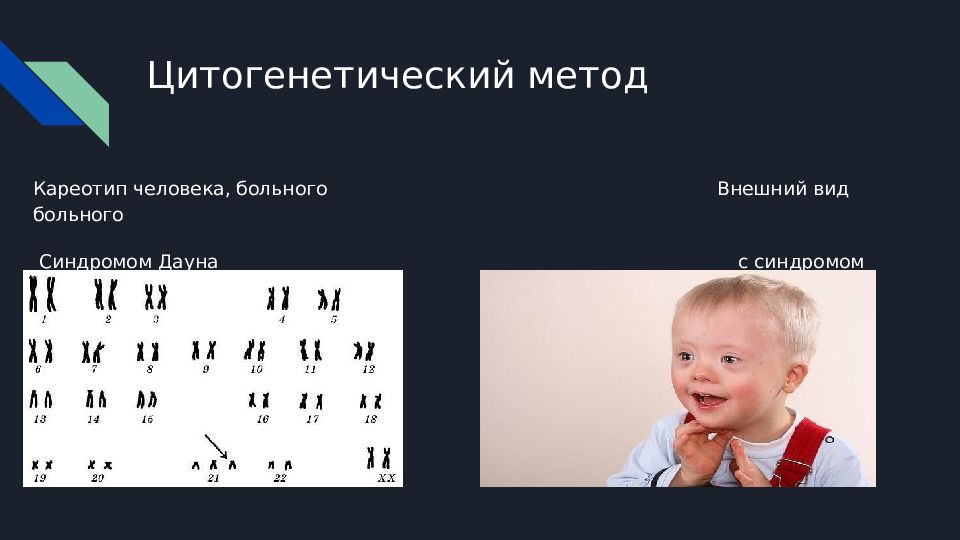 Цитогенетический метод

Кареотип человека, больного

Внешний вид больного

Синдромом Дауна

с синдромом

1 2 3 4 5

6 7 8 9 10 11 12

13 14 15 16 17 18

19 20 21 22 XX